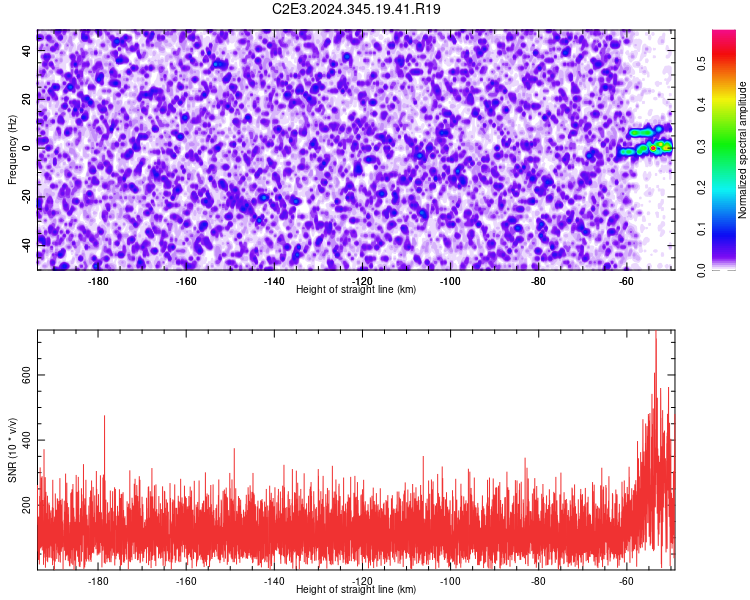 C2E3.2024.345.19.41.R19

Frequency (Hz)
40
20
0
-20
-40

-180
-160
-140
-120
-100
-80
-60
Height of straight line (km)

Normalized spectral amplitude
0.0
0.1
0.2
0.3
0.4
0.5

SNR (10 * v/v)
600
400
200

-180
-160
-140
-120
-100
-80
-60
Height of straight line (km)